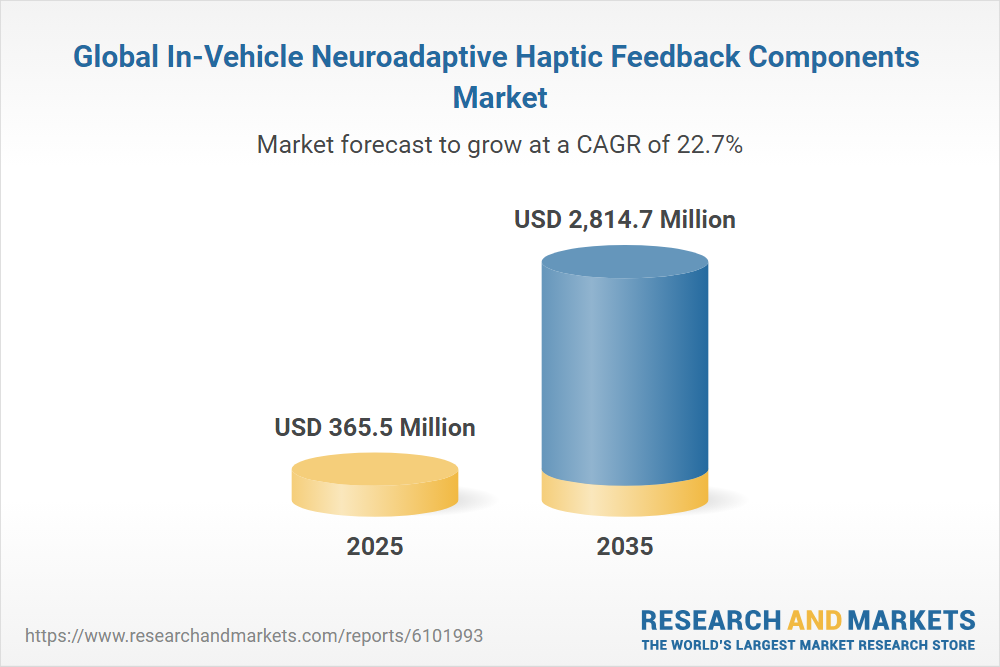 Global In-Vehicle Neuroadaptive Haptic Feedback Components Market

Market forecast to grow at a CAGR of 22.7%

USD 2,814.7 Million

USD 365.5 Million

2025

2035

https://www.researchandmarkets.com/reports/6101993

RESEARCH AND MARKETS
THE WORLD'S LARGEST MARKET RESEARCH STORE